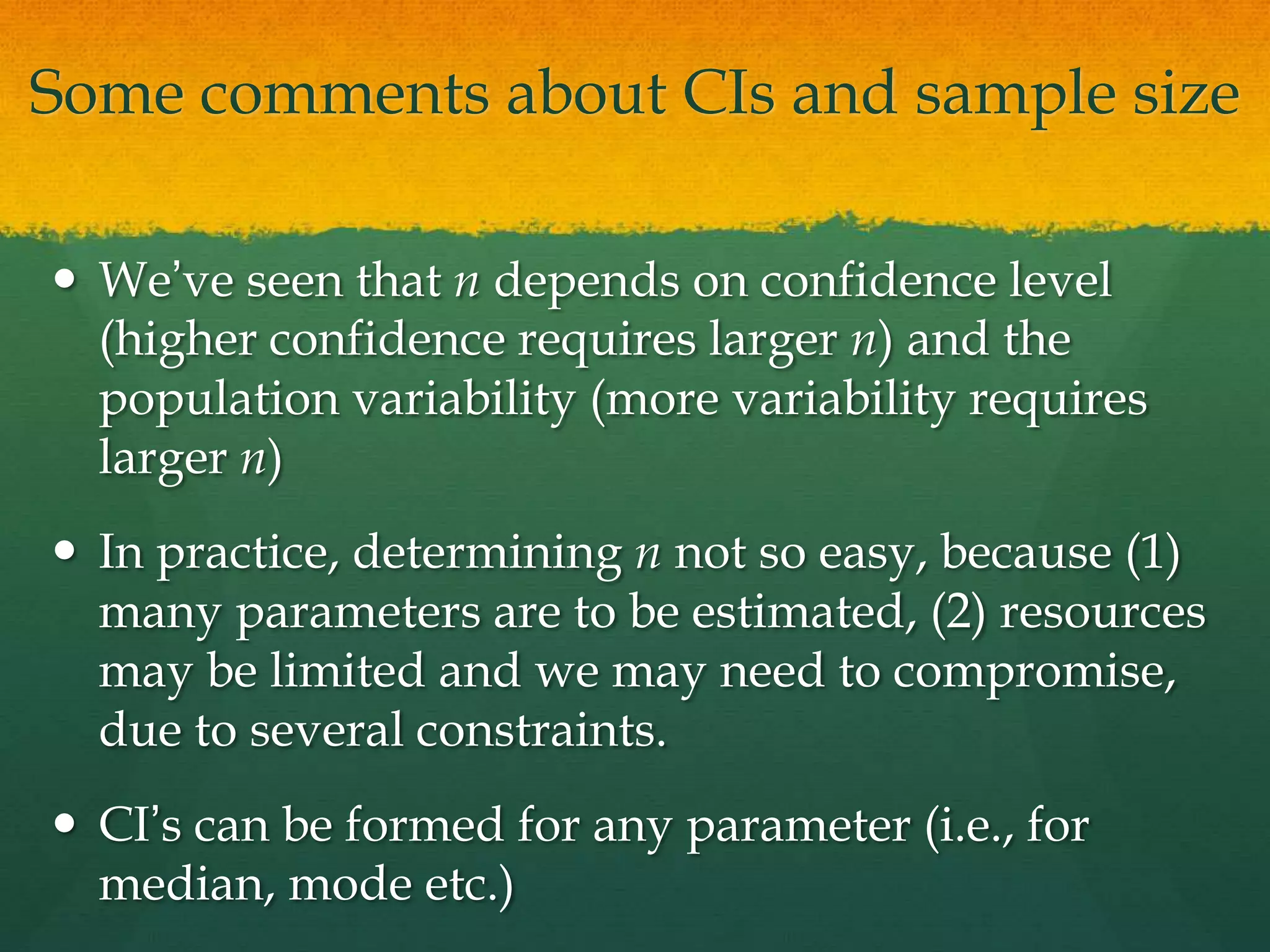 Some comments about CIs and sample size

• We've seen that $n$ depends on confidence level (higher confidence requires larger $n$) and the population variability (more variability requires larger $n$)

• In practice, determining $n$ not so easy, because (1) many parameters are to be estimated, (2) resources may be limited and we may need to compromise, due to several constraints.

• CI's can be formed for any parameter (i.e., for median, mode etc.)